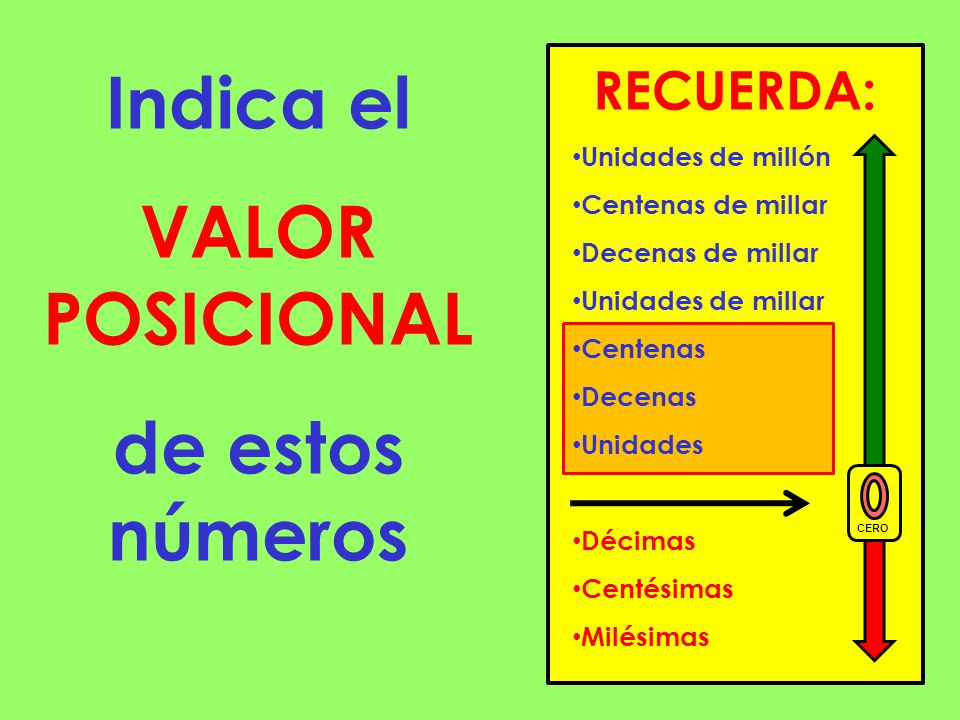 Indica el

VALOR POSICIONAL

de estos números

RECUERDA:

•Unidades de millón
•Centenas de millar
•Decenas de millar
•Unidades de millar
•Centenas
•Decenas
•Unidades

0
CERO

•Décimas
•Centésimas
•Milésimas